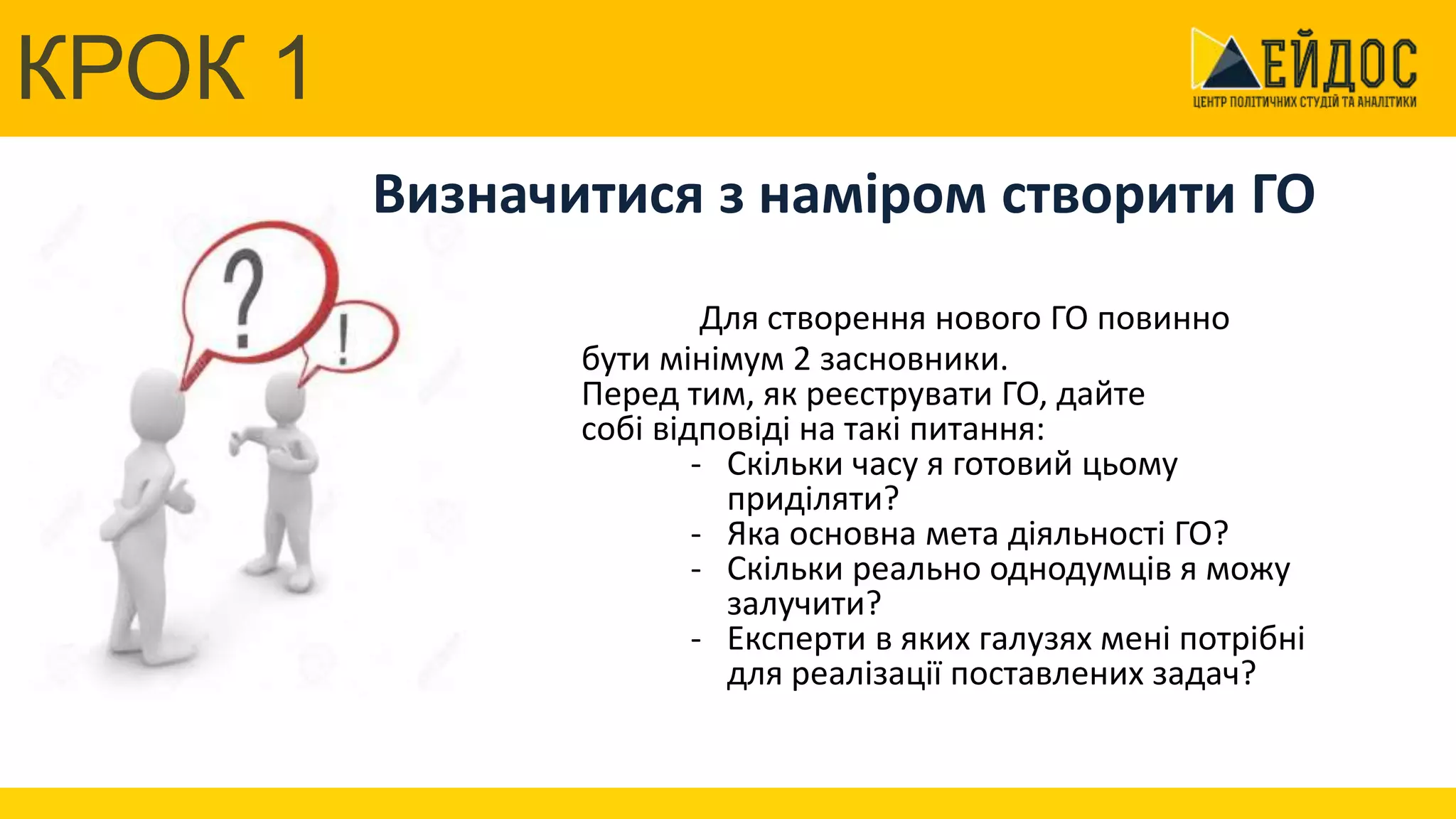 КРОК 1

ЕЙДОС
ЦЕНТР ПОЛІТИЧНИХ СТУДІЙ ТА АНАЛІТИКИ

Визначитися з наміром створити ГО

?
!

Для створення нового ГО повинно бути мінімум 2 засновники.
Перед тим, як реєструвати ГО, дайте собі відповіді на такі питання:
- Скільки часу я готовий цьому приділяти?
- Яка основна мета діяльності ГО?
- Скільки реально однодумців я можу залучити?
- Експерти в яких галузях мені потрібні для реалізації поставлених задач?